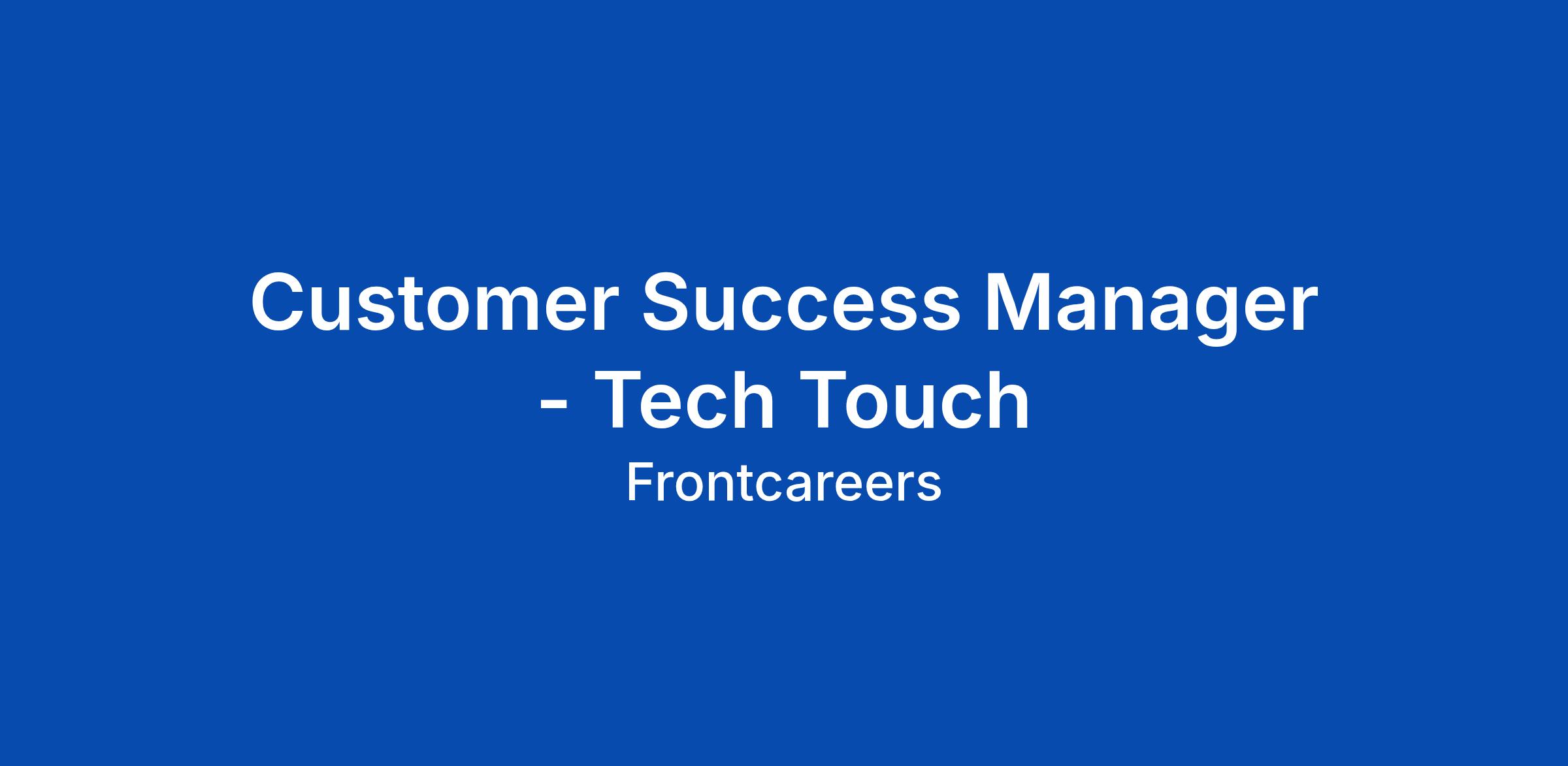 Customer Success Manager - Tech Touch

Frontcareers